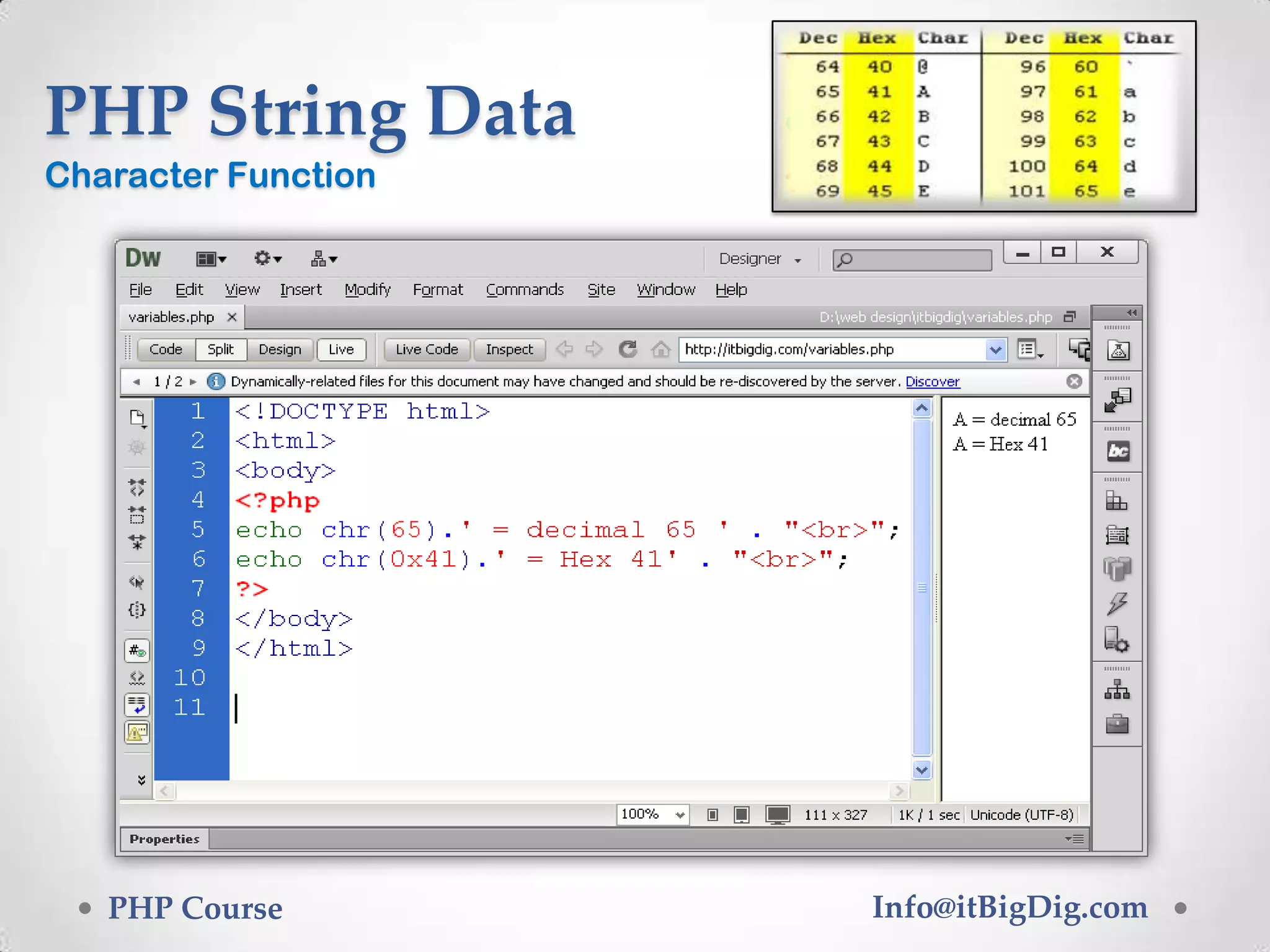 PHP String Data

Character Function

| Dec | Hex | Char | Dec | Hex | Char |
|---|---|---|---|---|---|
| 64 | 40 | @ | 96 | 60 | ` |
| 65 | 41 | A | 97 | 61 | a |
| 66 | 42 | B | 98 | 62 | b |
| 67 | 43 | C | 99 | 63 | c |
| 68 | 44 | D | 100 | 64 | d |
| 69 | 45 | E | 101 | 65 | e |

Dw Designer

File Edit View Insert Modify Format Commands Site Window Help

variables.php × D:\web design\itbigdig\variables.php

Code Split Design Live Live Code Inspect http://itbigdig.com/variables.php

1 / 2 Dynamically-related files for this document may have changed and should be re-discovered by the server. Discover

1 <!DOCTYPE html>
2 <html>
3 <body>
4 <?php
5 echo chr(65).' = decimal 65 ' . "<br>";
6 echo chr(0x41).' = Hex 41' . "<br>";
7 ?>
8 </body>
9 </html>
10
11

A = decimal 65
A = Hex 41

100% 111 x 327 1K / 1 sec Unicode (UTF-8)

Properties

PHP Course

Info@itBigDig.com